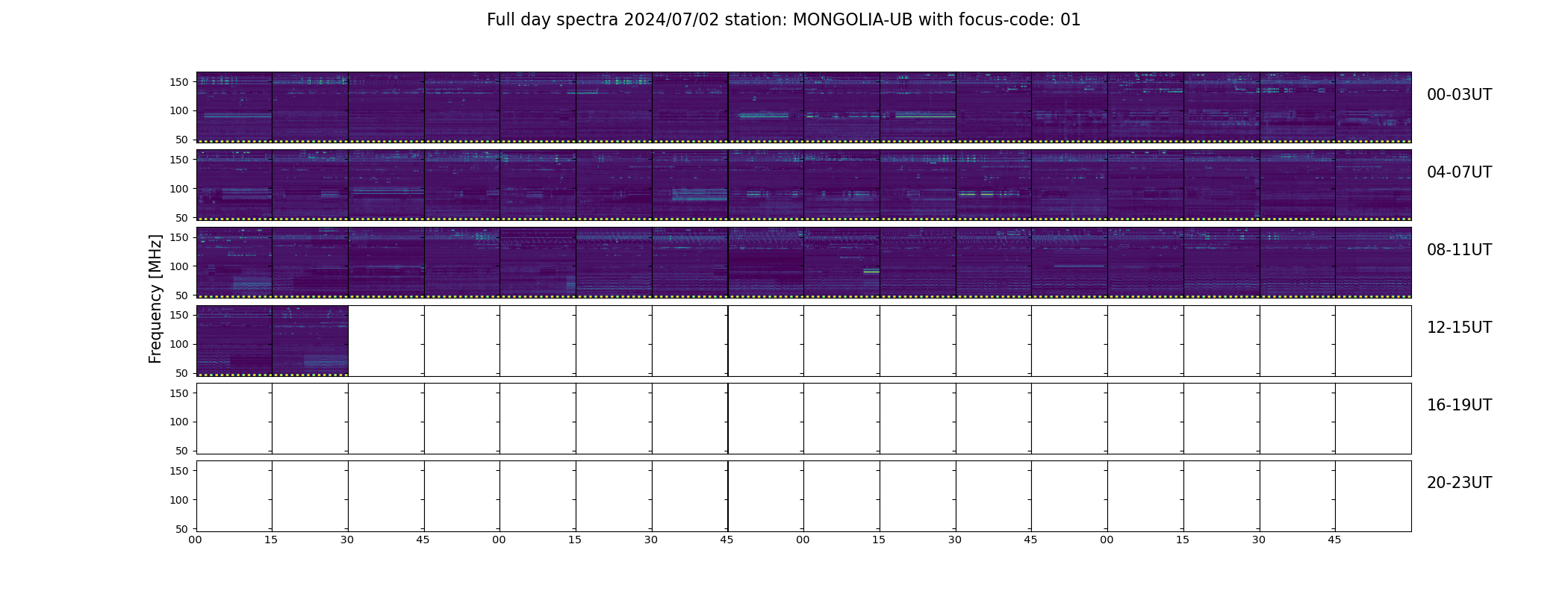 Full day spectra 2024/07/02 station: MONGOLIA-UB with focus-code: 01

Frequency [MHz]

150
100
50
00-03UT

150
100
50
04-07UT

150
100
50
08-11UT

150
100
50
12-15UT

150
100
50
16-19UT

150
100
50
20-23UT

00 15 30 45 00 15 30 45 00 15 30 45 00 15 30 45